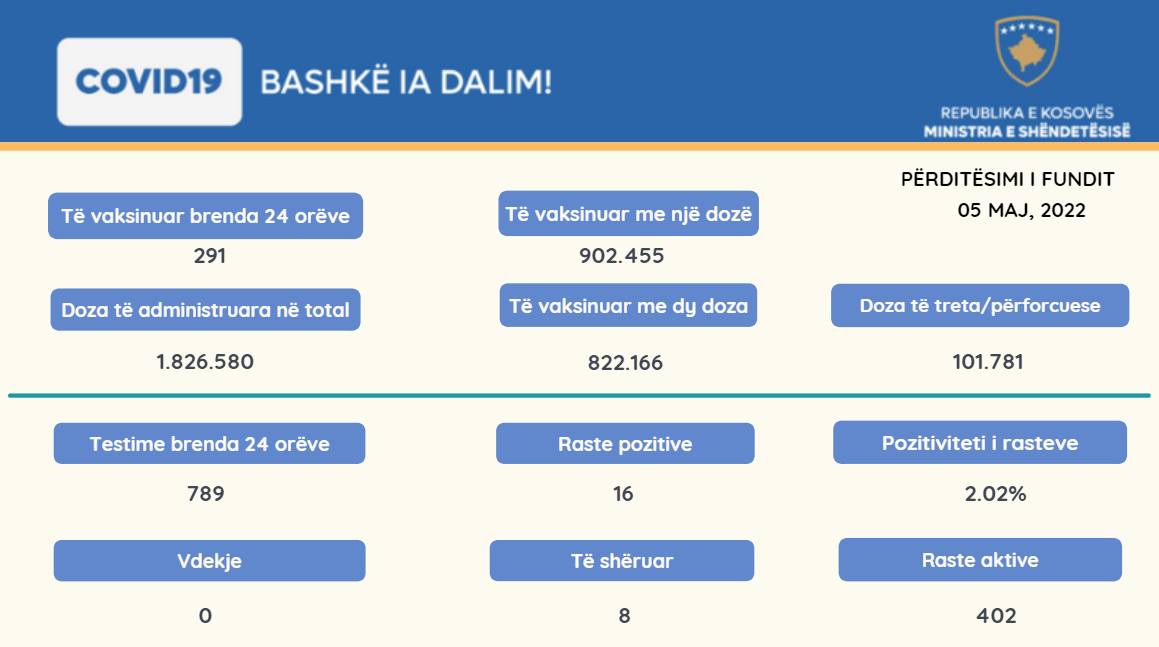 COVID19 BASHKË IA DALIM!

REPUBLIKA E KOSOVËS
MINISTRIA E SHËNDETËSISË

PËRDITËSIMI I FUNDIT
05 MAJ, 2022

Të vaksinuar brenda 24 orëve
291

Të vaksinuar me një dozë
902.455

Doza të administruara në total
1.826.580

Të vaksinuar me dy doza
822.166

Doza të treta/përforcuese
101.781

Testime brenda 24 orëve
789

Raste pozitive
16

Pozitiviteti i rasteve
2.02%

Vdekje
0

Të shëruar
8

Raste aktive
402